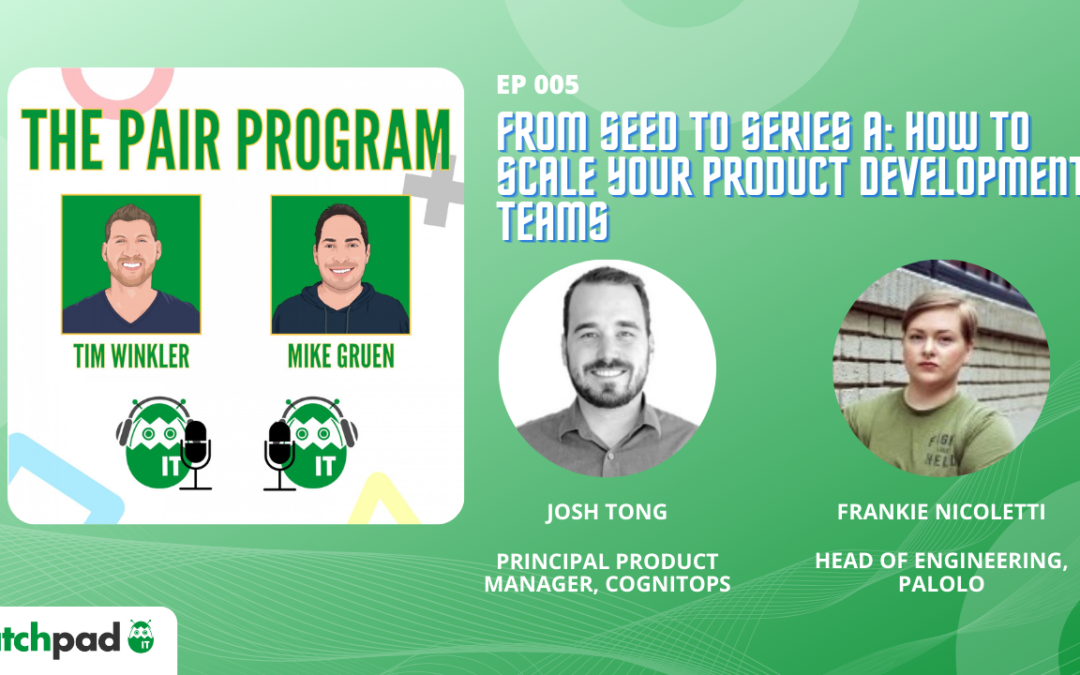 THE PAIR PROGRAM

TIM WINKLER

MIKE GRUEN

IT

IT

EP 005

FROM SEED TO SERIES A: HOW TO SCALE YOUR PRODUCT DEVELOPMENT TEAMS

JOSH TONG

PRINCIPAL PRODUCT MANAGER, COGNITOPS

FRANKIE NICOLETTI

HEAD OF ENGINEERING, PALOLO

tchpad IT